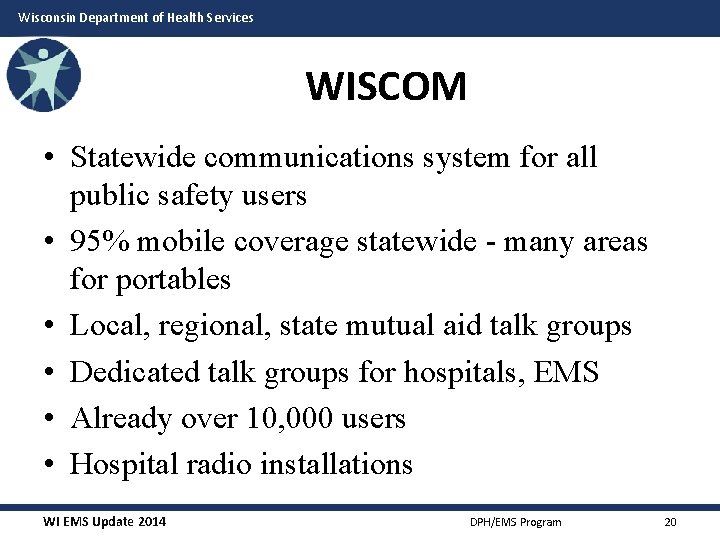 Wisconsin Department of Health Services

WISCOM

• Statewide communications system for all public safety users
• 95% mobile coverage statewide - many areas for portables
• Local, regional, state mutual aid talk groups
• Dedicated talk groups for hospitals, EMS
• Already over 10,000 users
• Hospital radio installations

WI EMS Update 2014

DPH/EMS Program

20